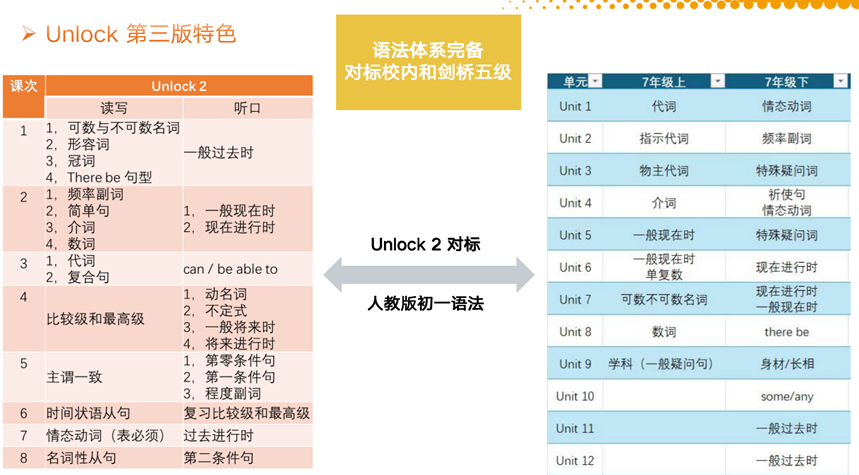 ➢ Unlock 第三版特色

语法体系完备
对标校内和剑桥五级

| 课次 | Unlock 2 | |
|---|---|---|
| | 读写 | 听口 |
| 1 | 1，可数与不可数名词 2，形容词 3，冠词 4，There be 句型 | 一般过去时 |
| 2 | 1，频率副词 2，简单句 3，介词 4，数词 | 1，一般现在时 2，现在进行时 |
| 3 | 1，代词 2，复合句 | can / be able to |
| 4 | 比较级和最高级 | 1，动名词 2，不定式 3，一般将来时 4，将来进行时 |
| 5 | 主谓一致 | 1，第零条件句 2，第一条件句 3，程度副词 |
| 6 | 时间状语从句 | 复习比较级和最高级 |
| 7 | 情态动词（表必须） | 过去进行时 |
| 8 | 名词性从句 | 第二条件句 |

Unlock 2 对标

人教版初一语法

| 单元 | 7年级上 | 7年级下 |
|---|---|---|
| Unit 1 | 代词 | 情态动词 |
| Unit 2 | 指示代词 | 频率副词 |
| Unit 3 | 物主代词 | 特殊疑问词 |
| Unit 4 | 介词 | 祈使句 情态动词 |
| Unit 5 | 一般现在时 | 特殊疑问词 |
| Unit 6 | 一般现在时 单复数 | 现在进行时 |
| Unit 7 | 可数不可数名词 | 现在进行时 一般现在时 |
| Unit 8 | 数词 | there be |
| Unit 9 | 学科（一般疑问句） | 身材/长相 |
| Unit 10 | | some/any |
| Unit 11 | | 一般过去时 |
| Unit 12 | | 一般过去时 |